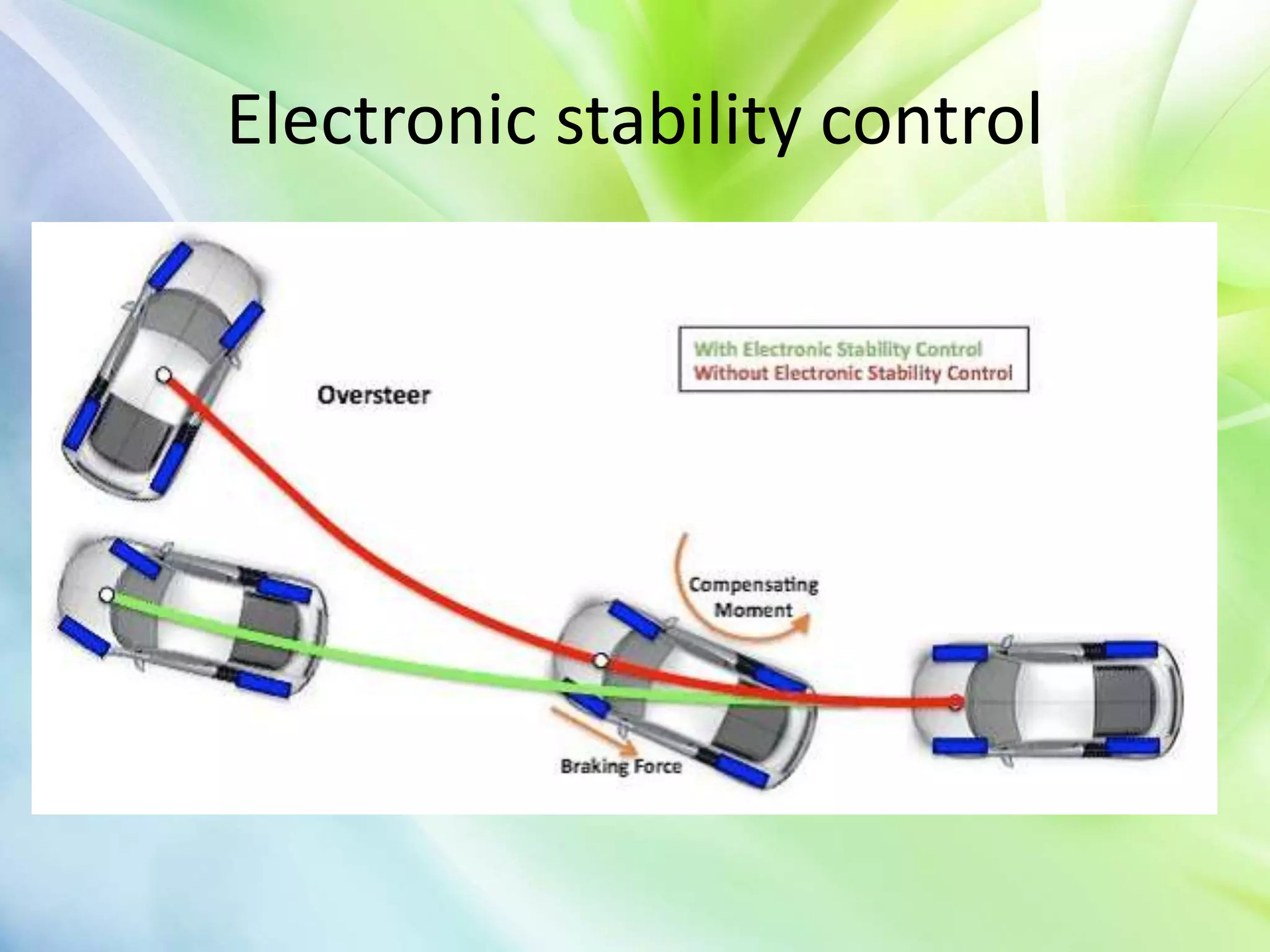 Electronic stability control

With Electronic Stability Control
Without Electronic Stability Control

Oversteer

Compensating Moment

Braking Force